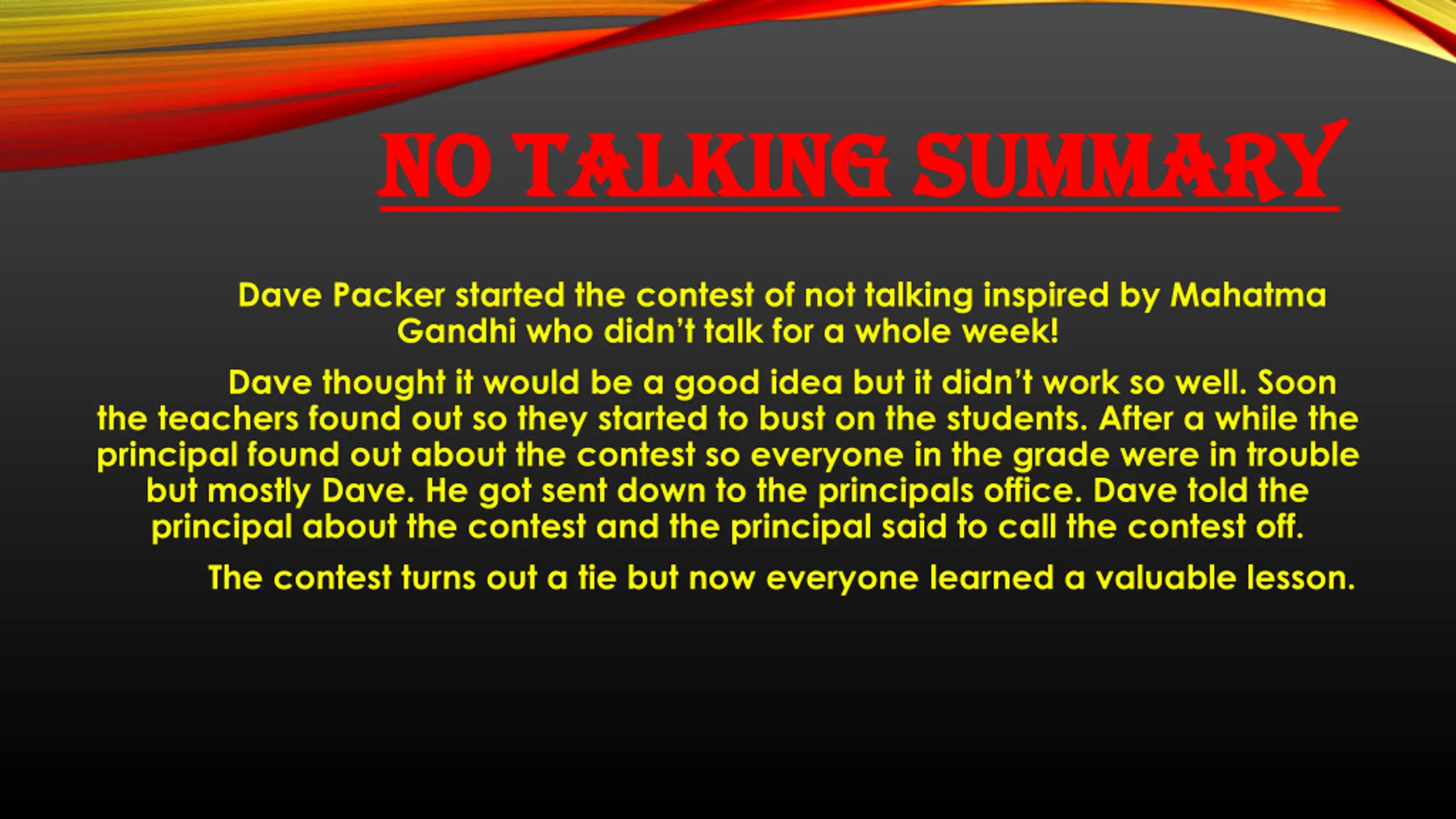 NO TALKING SUMMARY

Dave Packer started the contest of not talking inspired by Mahatma Gandhi who didn't talk for a whole week!

Dave thought it would be a good idea but it didn't work so well. Soon the teachers found out so they started to bust on the students. After a while the principal found out about the contest so everyone in the grade were in trouble but mostly Dave. He got sent down to the principals office. Dave told the principal about the contest and the principal said to call the contest off.

The contest turns out a tie but now everyone learned a valuable lesson.